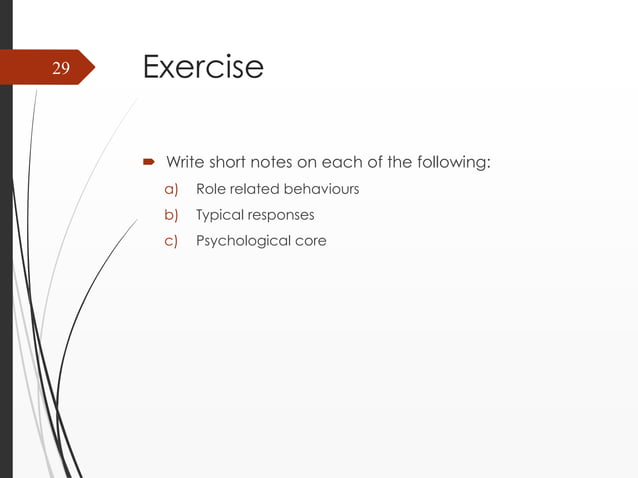 29

Exercise

Write short notes on each of the following:

a) Role related behaviours
b) Typical responses
c) Psychological core